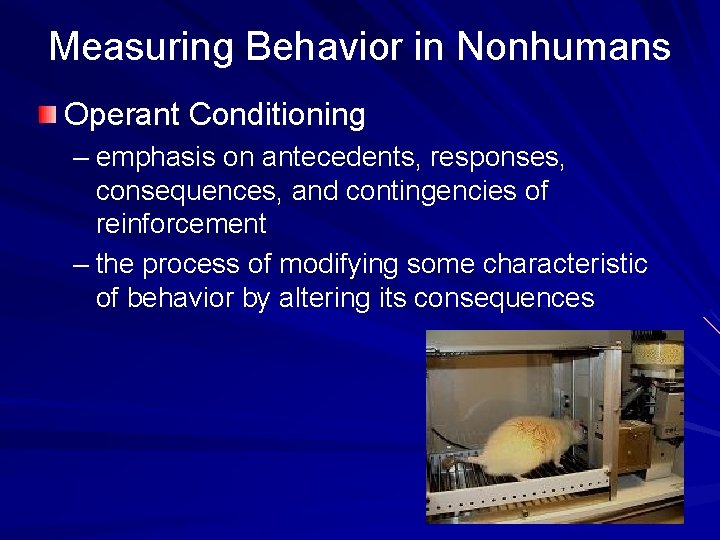 Measuring Behavior in Nonhumans

Operant Conditioning

– emphasis on antecedents, responses, consequences, and contingencies of reinforcement

– the process of modifying some characteristic of behavior by altering its consequences